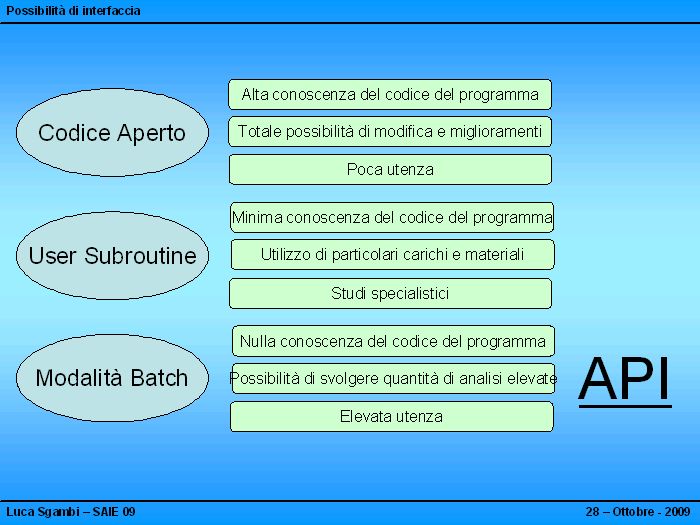 Possibilità di interfaccia

Codice Aperto

Alta conoscenza del codice del programma

Totale possibilità di modifica e miglioramenti

Poca utenza

User Subroutine

Minima conoscenza del codice del programma

Utilizzo di particolari carichi e materiali

Studi specialistici

Modalità Batch

Nulla conoscenza del codice del programma

Possibilità di svolgere quantità di analisi elevate

Elevata utenza

API

Luca Sgambi – SAIE 09

28 – Ottobre - 2009